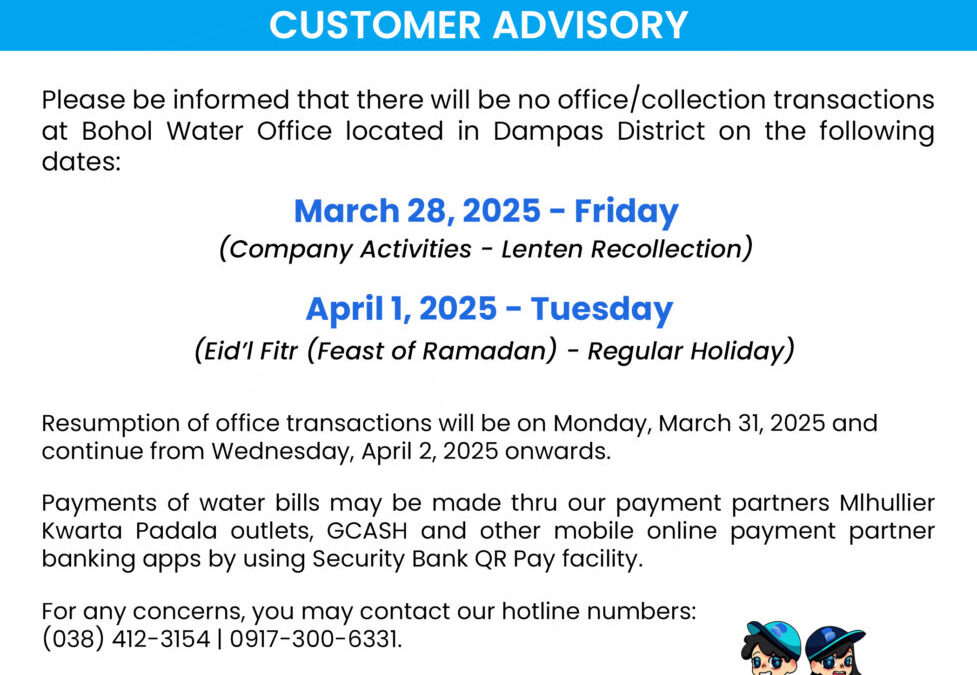 CUSTOMER ADVISORY

Please be informed that there will be no office/collection transactions at Bohol Water Office located in Dampas District on the following dates:

March 28, 2025 - Friday
(Company Activities - Lenten Recollection)

April 1, 2025 - Tuesday
(Eid'l Fitr (Feast of Ramadan) - Regular Holiday)

Resumption of office transactions will be on Monday, March 31, 2025 and continue from Wednesday, April 2, 2025 onwards.

Payments of water bills may be made thru our payment partners Mlhullier Kwarta Padala outlets, GCASH and other mobile online payment partner banking apps by using Security Bank QR Pay facility.

For any concerns, you may contact our hotline numbers: (038) 412-3154 | 0917-300-6331.